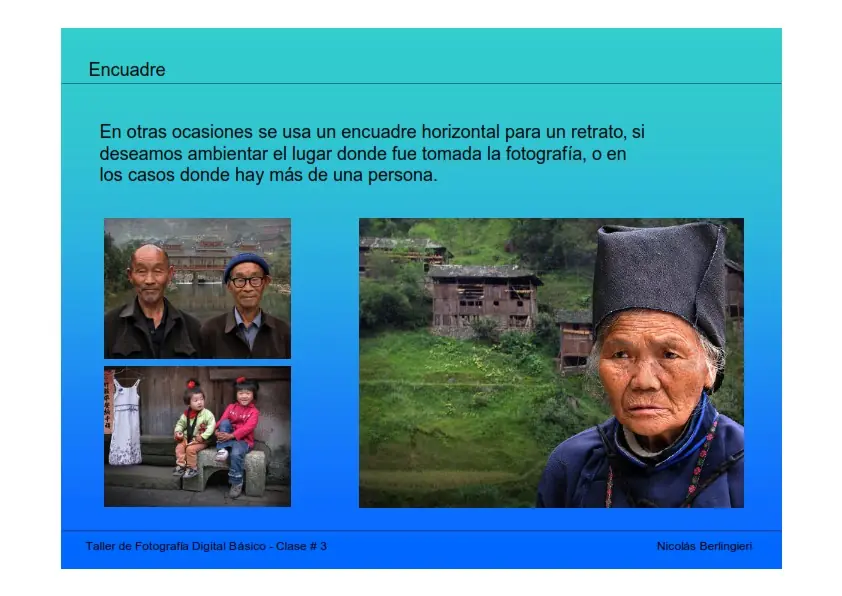 Encuadre

En otras ocasiones se usa un encuadre horizontal para un retrato, si deseamos ambientar el lugar donde fue tomada la fotografía, o en los casos donde hay más de una persona.

Taller de Fotografía Digital Básico - Clase # 3

Nicolás Berlingieri